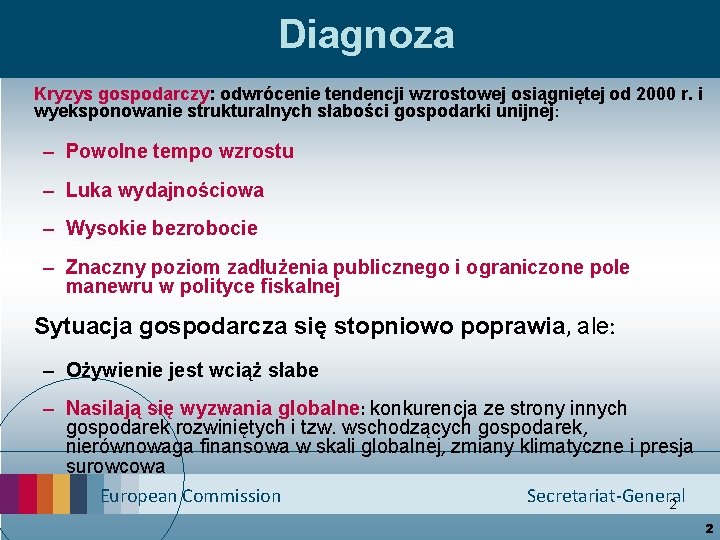 Diagnoza

Kryzys gospodarczy: odwrócenie tendencji wzrostowej osiągniętej od 2000 r. i wyeksponowanie strukturalnych słabości gospodarki unijnej:

– Powolne tempo wzrostu

– Luka wydajnościowa

– Wysokie bezrobocie

– Znaczny poziom zadłużenia publicznego i ograniczone pole manewru w polityce fiskalnej

Sytuacja gospodarcza się stopniowo poprawia, ale:

– Ożywienie jest wciąż słabe

– Nasilają się wyzwania globalne: konkurencja ze strony innych gospodarek rozwiniętych i tzw. wschodzących gospodarek, nierównowaga finansowa w skali globalnej, zmiany klimatyczne i presja surowcowa

European Commission

Secretariat-General

2

2